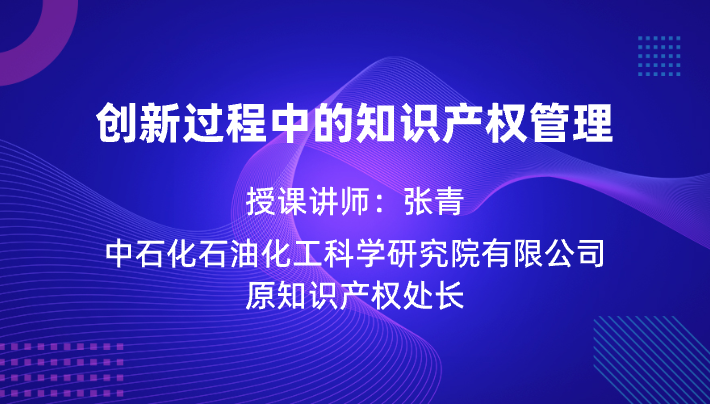 创新过程中的知识产权管理

授课讲师：张青

中石化石油化工科学研究院有限公司
原知识产权处长